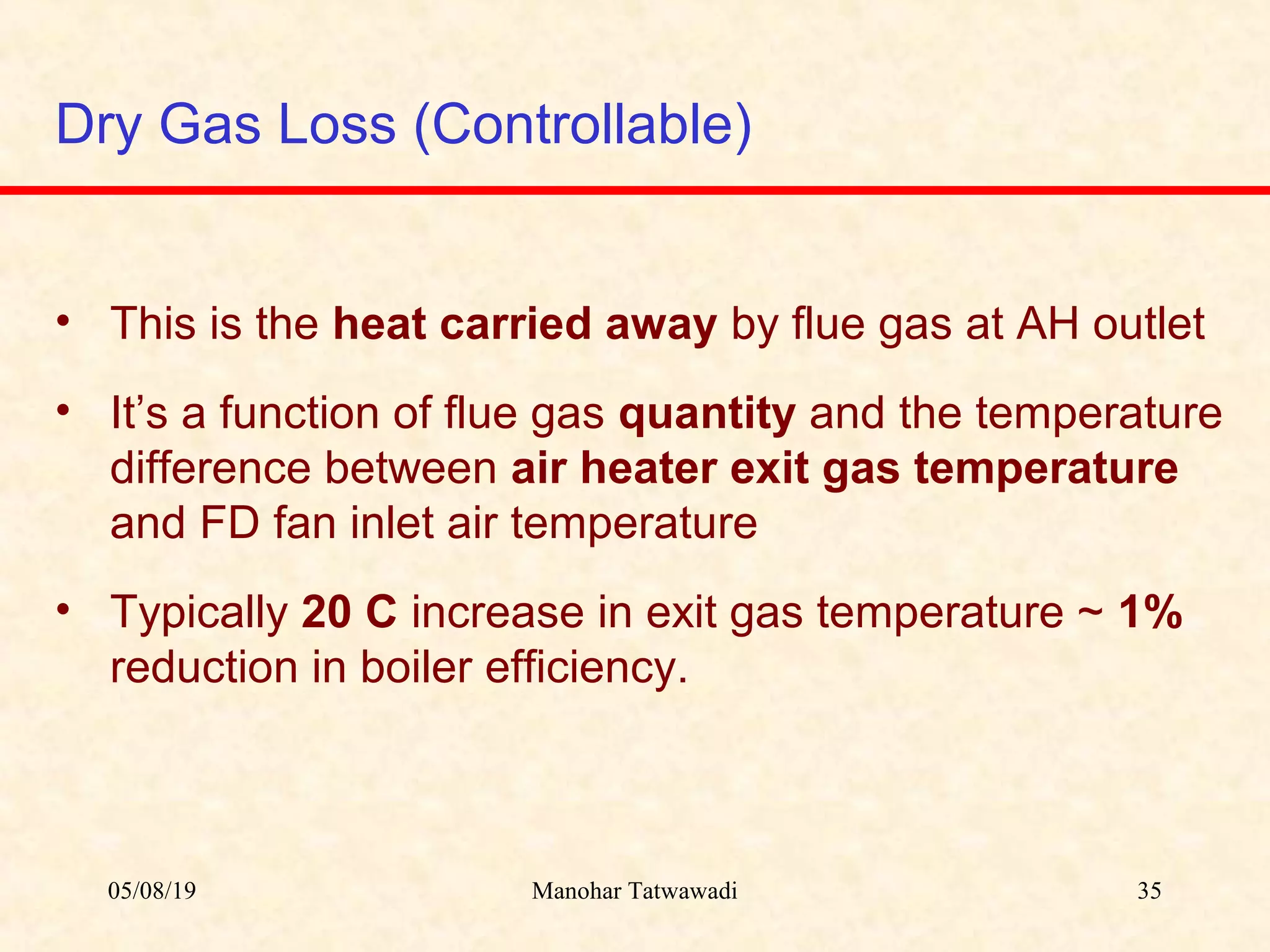 Dry Gas Loss (Controllable)

• This is the heat carried away by flue gas at AH outlet

• It’s a function of flue gas quantity and the temperature difference between air heater exit gas temperature and FD fan inlet air temperature

• Typically 20 C increase in exit gas temperature ~ 1% reduction in boiler efficiency.

05/08/19 Manohar Tatwawadi 35